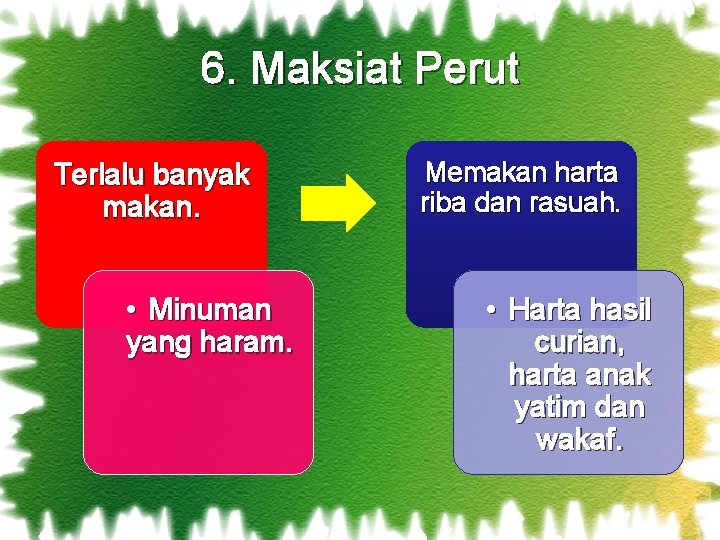 6. Maksiat Perut

Terlalu banyak makan.

• Minuman yang haram.

Memakan harta riba dan rasuah.

• Harta hasil curian, harta anak yatim dan wakaf.